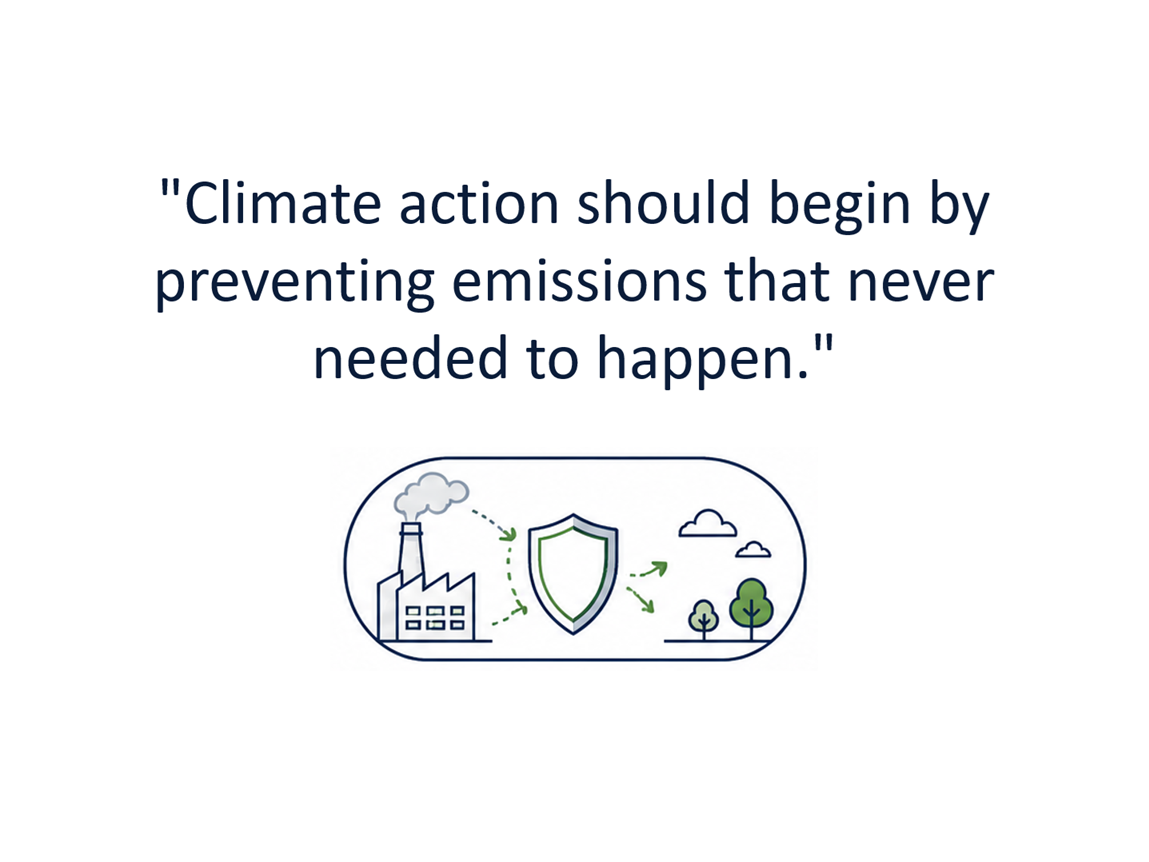 "Climate action should begin by preventing emissions that never needed to happen."